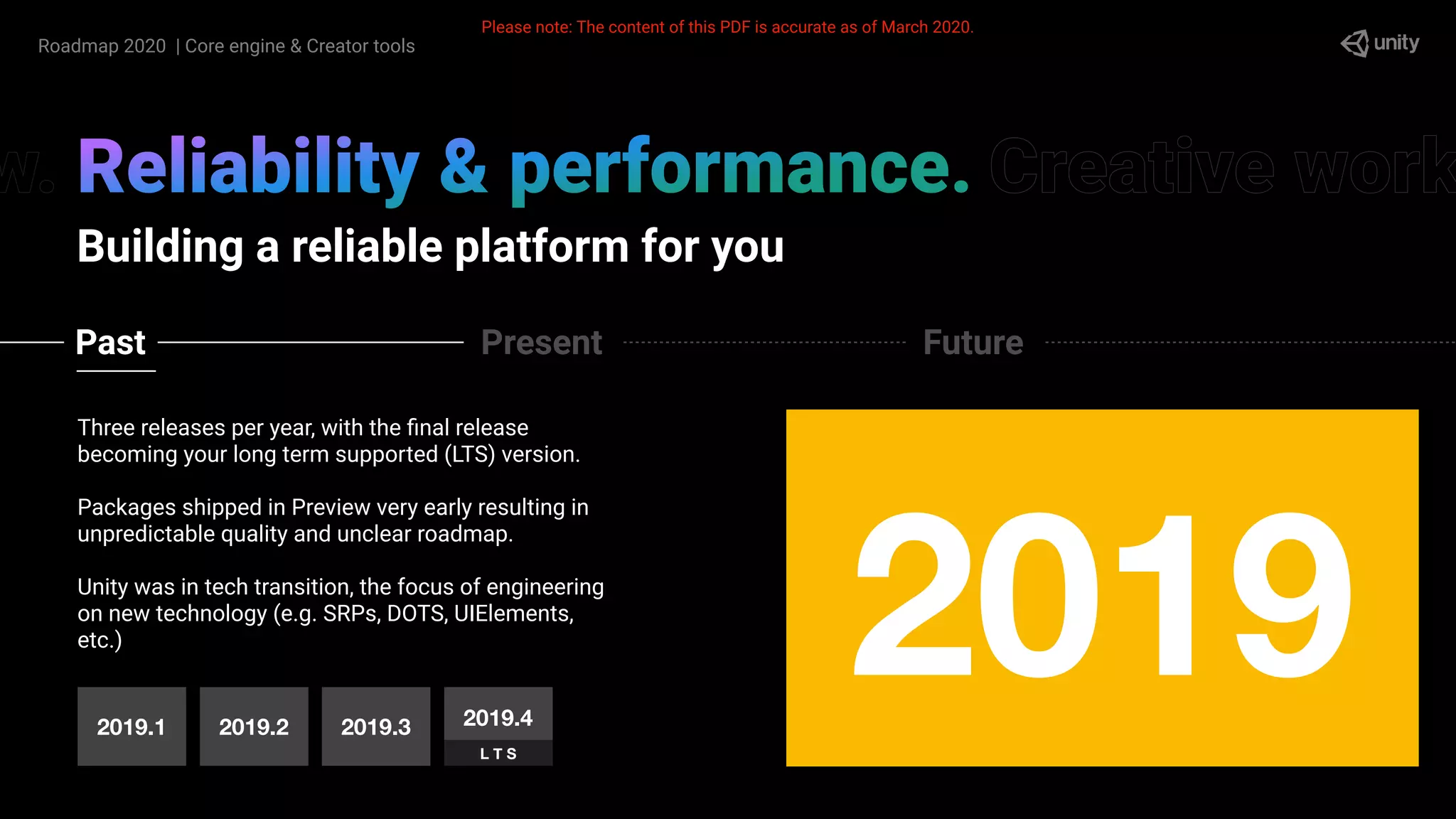 Roadmap 2020 | Core engine & Creator tools

Please note: The content of this PDF is accurate as of March 2020.

unity

w. Reliability & performance. Creative work

Building a reliable platform for you

Past

Present

Future

Three releases per year, with the final release becoming your long term supported (LTS) version.

Packages shipped in Preview very early resulting in unpredictable quality and unclear roadmap.

Unity was in tech transition, the focus of engineering on new technology (e.g. SRPs, DOTS, UIElements, etc.)

2019.1

2019.2

2019.3

2019.4
LTS

2019